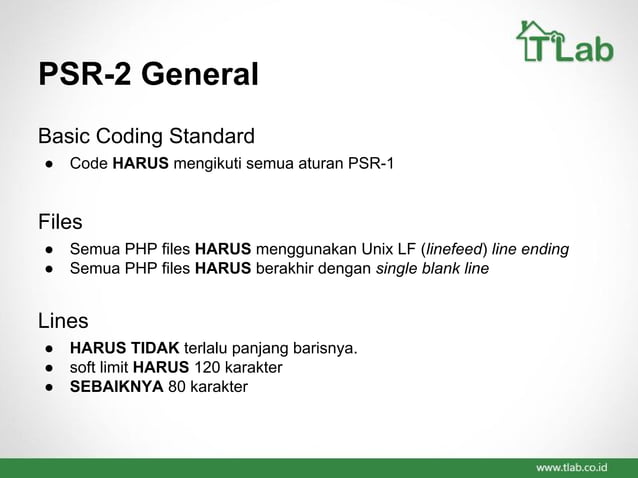 TLab

PSR-2 General

Basic Coding Standard

● Code HARUS mengikuti semua aturan PSR-1

Files

● Semua PHP files HARUS menggunakan Unix LF (linefeed) line ending
● Semua PHP files HARUS berakhir dengan single blank line

Lines

● HARUS TIDAK terlalu panjang barisnya.
● soft limit HARUS 120 karakter
● SEBAIKNYA 80 karakter

www.tlab.co.id